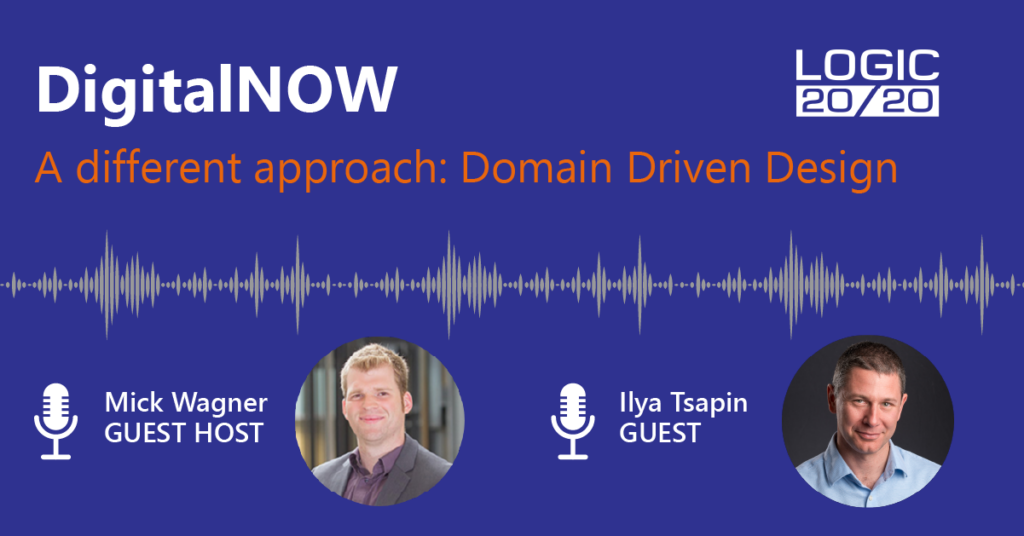 DigitalNOW

LOGIC 20/20

A different approach: Domain Driven Design

Mick Wagner
GUEST HOST

Ilya Tsapin
GUEST